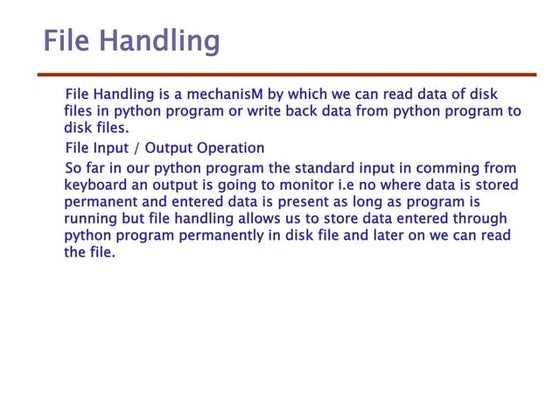 File Handling

File Handling is a mechanisM by which we can read data of disk files in python program or write back data from python program to disk files.

File Input / Output Operation

So far in our python program the standard input in comming from keyboard an output is going to monitor i.e no where data is stored permanent and entered data is present as long as program is running but file handling allows us to store data entered through python program permanently in disk file and later on we can read the file.